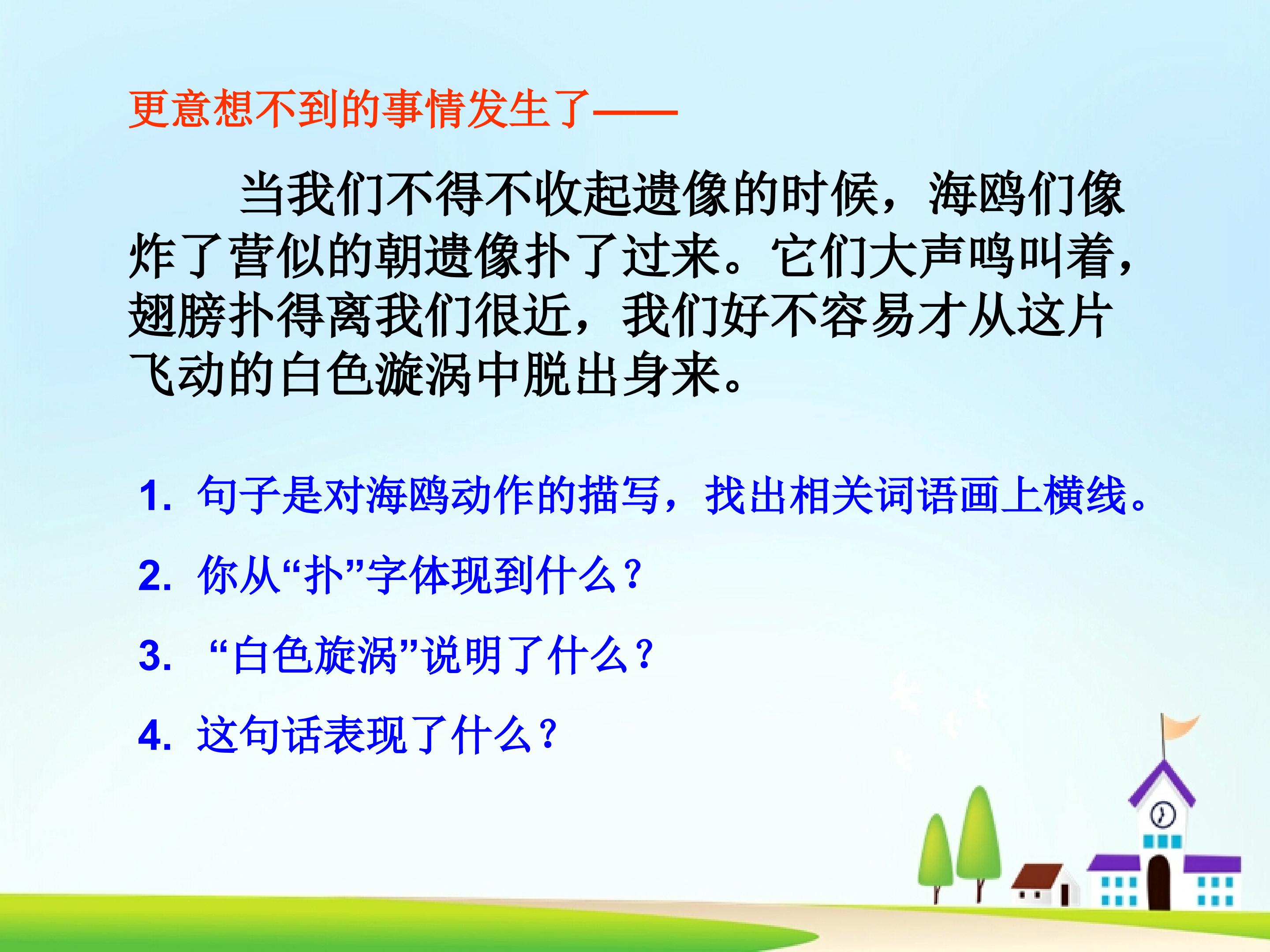 更意想不到的事情发生了——

当我们不得不收起遗像的时候，海鸥们像炸了营似的朝遗像扑了过来。它们大声鸣叫着，翅膀扑得离我们很近，我们好不容易才从这片飞动的白色漩涡中脱出身来。

1. 句子是对海鸥动作的描写，找出相关词语画上横线。

2. 你从“扑”字体现到什么？

3. “白色旋涡”说明了什么？

4. 这句话表现了什么？